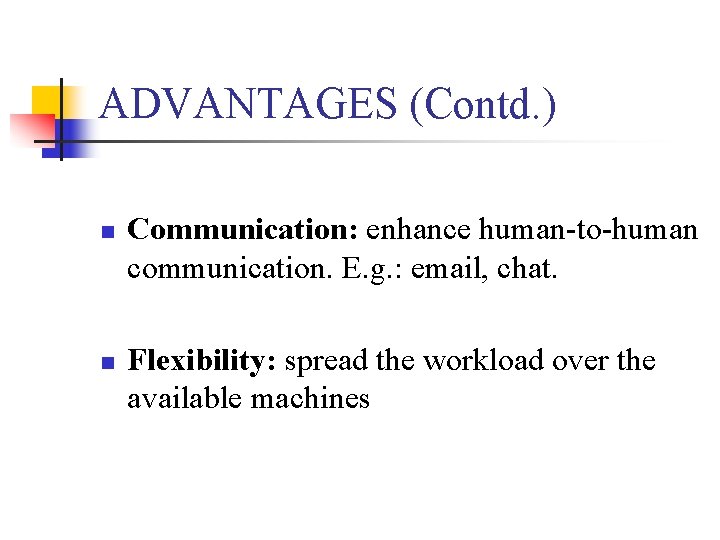 ADVANTAGES (Contd.)

Communication: enhance human-to-human communication. E.g.: email, chat.

Flexibility: spread the workload over the available machines